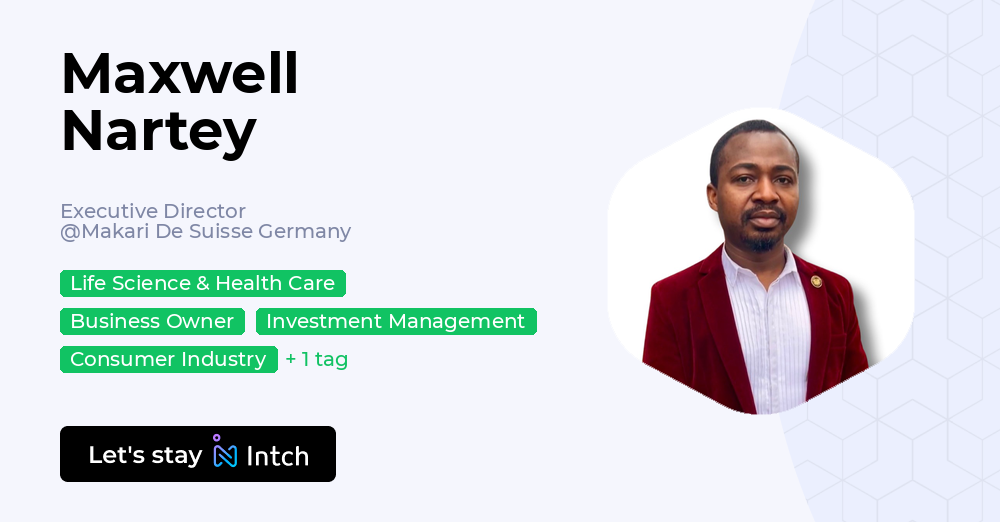 Maxwell Nartey

Executive Director
@Makari De Suisse Germany

Life Science & Health Care

Business Owner

Investment Management

Consumer Industry

+ 1 tag

Let's stay Intch